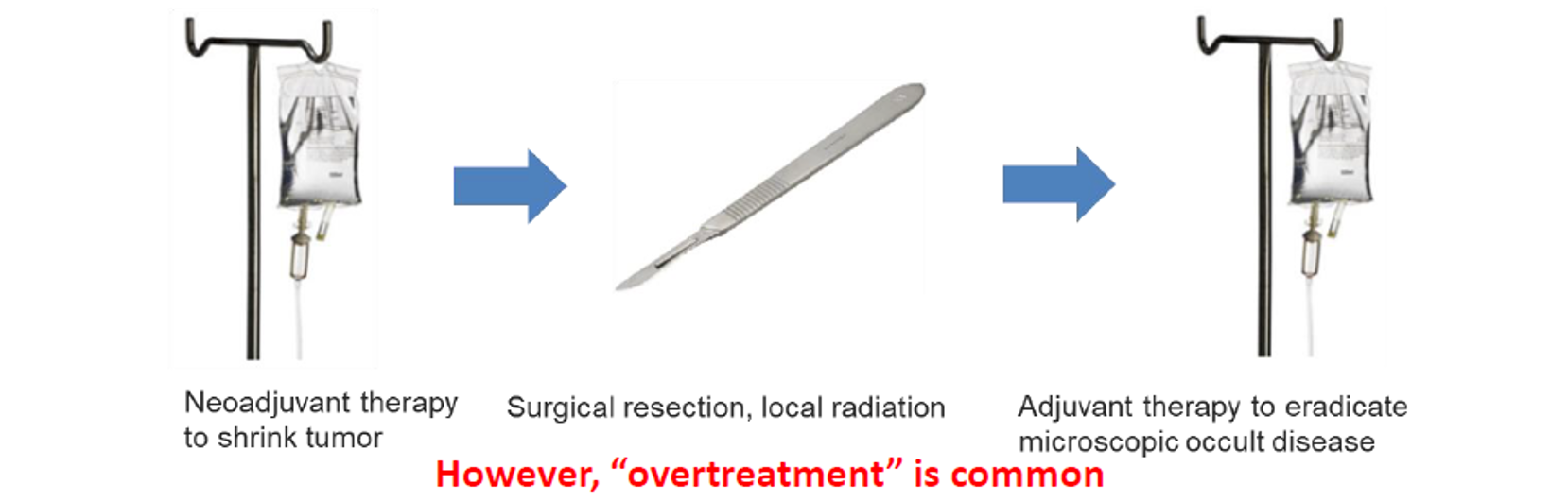 Neoadjuvant therapy to shrink tumor

Surgical resection, local radiation

Adjuvant therapy to eradicate microscopic occult disease

However, “overtreatment” is common